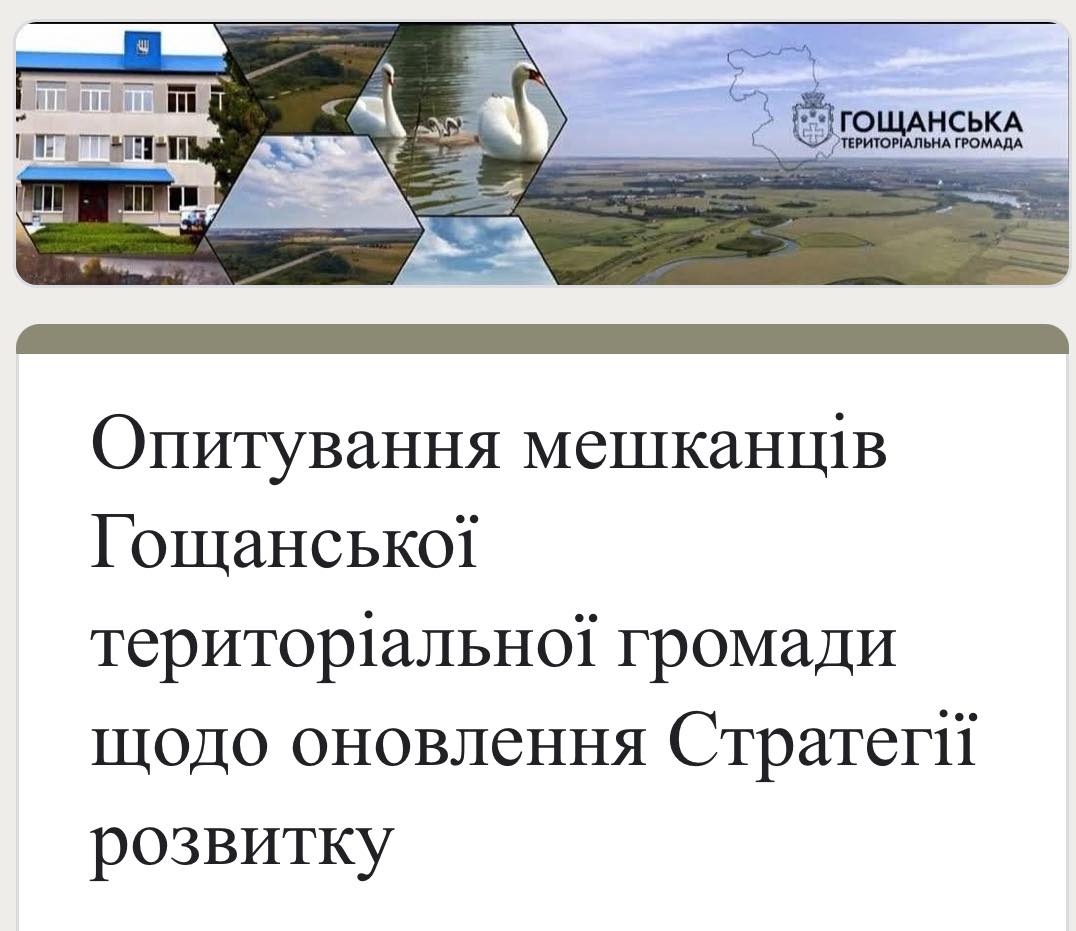 ГОЩАНСЬКА
ТЕРИТОРІАЛЬНА ГРОМАДА

Опитування мешканців Гощанської територіальної громади щодо оновлення Стратегії розвитку